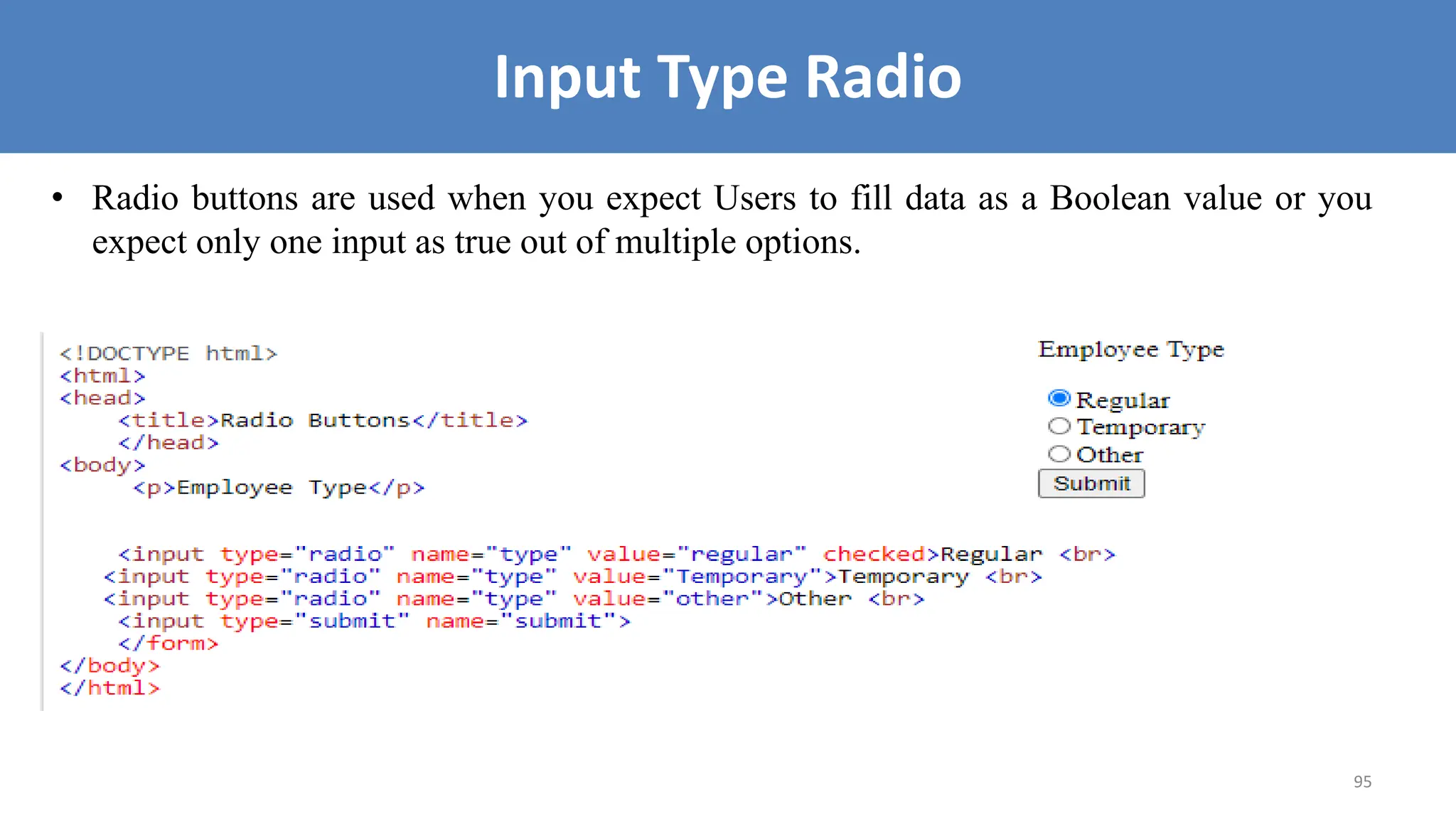 Input Type Radio

• Radio buttons are used when you expect Users to fill data as a Boolean value or you expect only one input as true out of multiple options.

<!DOCTYPE html>
<html>
<head>
<title>Radio Buttons</title>
</head>
<body>
<p>Employee Type</p>

<input type="radio" name="type" value="regular" checked>Regular <br>
<input type="radio" name="type" value="Temporary">Temporary <br>
<input type="radio" name="type" value="other">Other <br>
<input type="submit" name="submit">
</form>
</body>
</html>

Employee Type

Regular
Temporary
Other
Submit

95